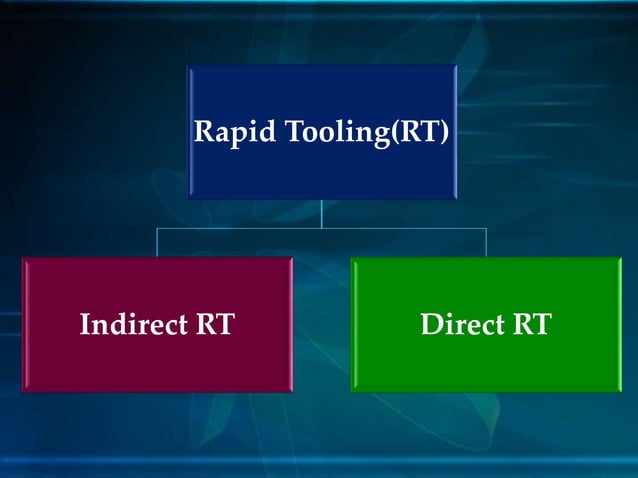 Rapid Tooling(RT)

Indirect RT

Direct RT